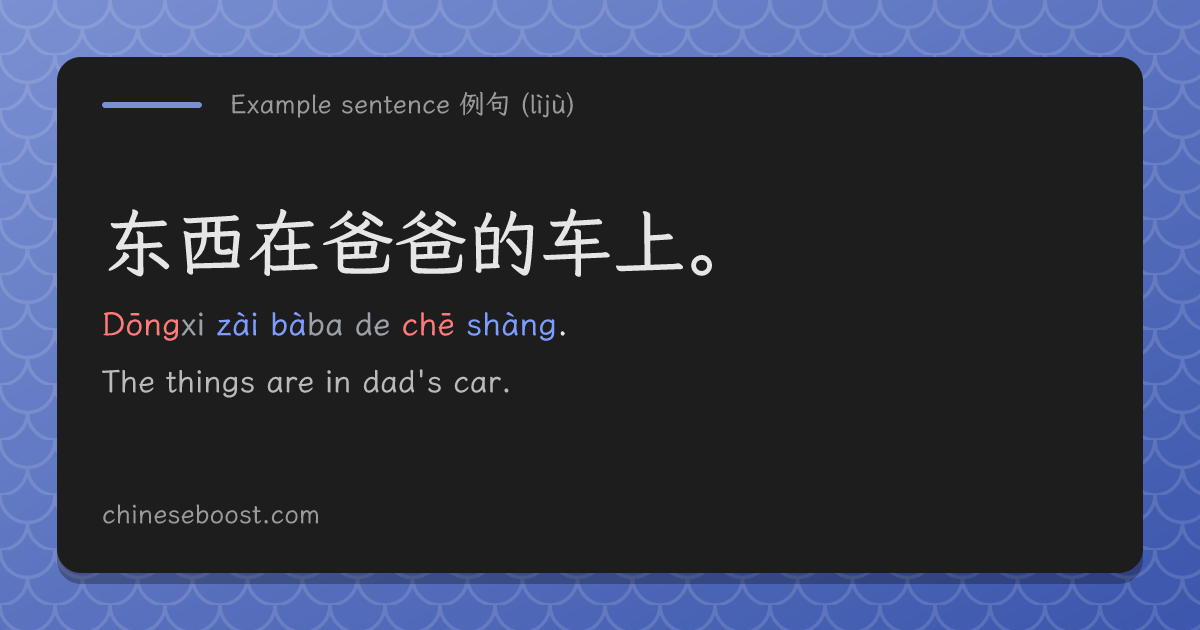 Example sentence 例句 (lìjù)

东西在爸爸的车上。

Dōngxi zài bàba de chē shàng.

The things are in dad's car.

chineseboost.com